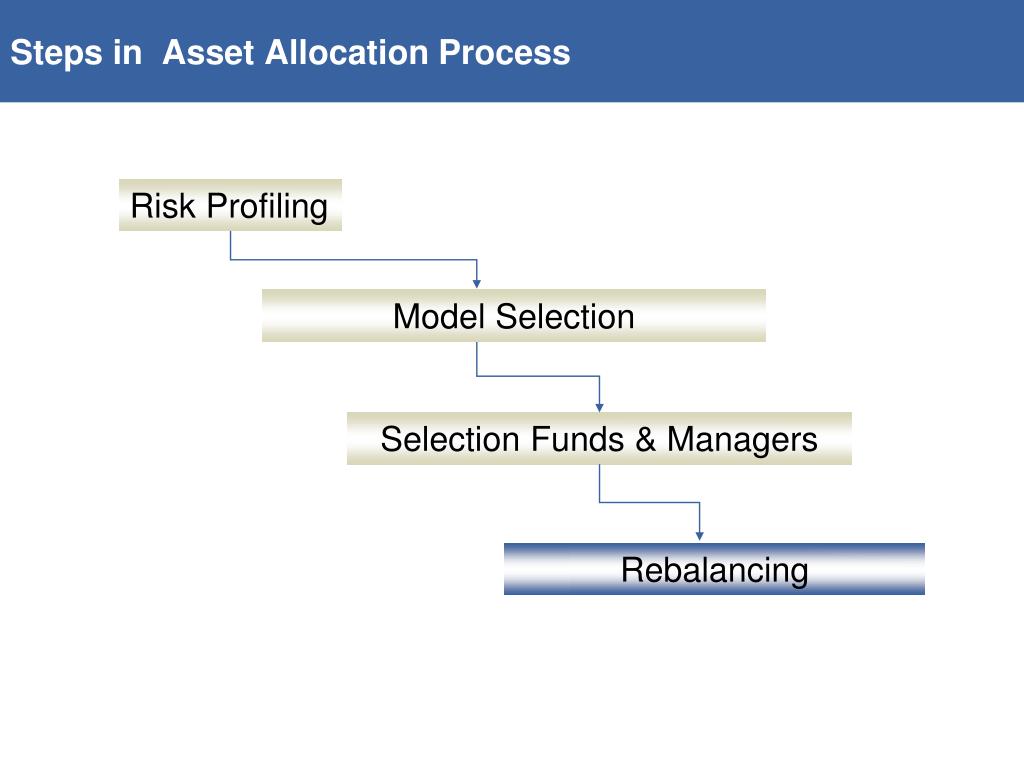 Steps in  Asset Allocation Process

Risk Profiling

Model Selection

Selection Funds & Managers

Rebalancing